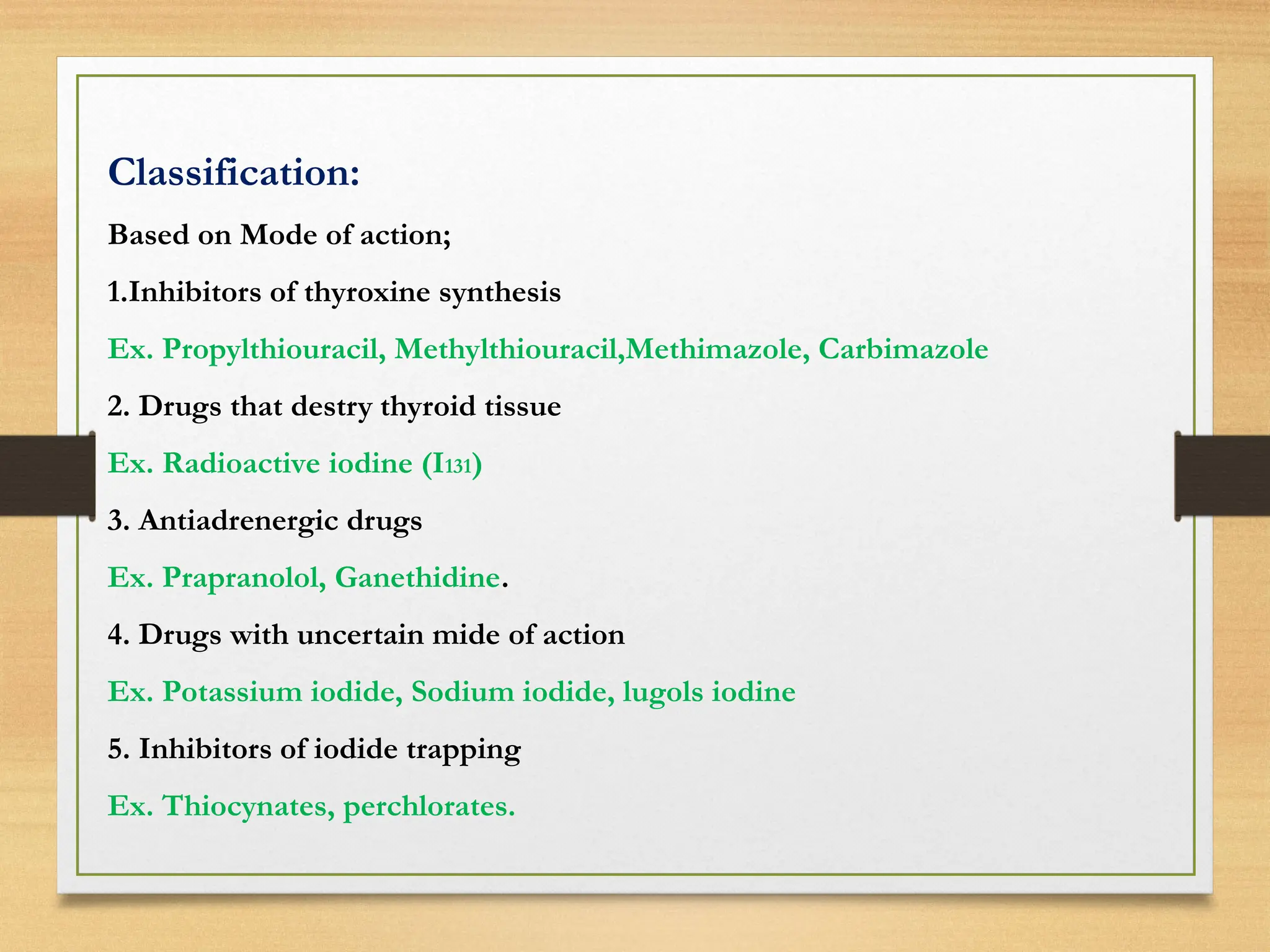 Classification:

Based on Mode of action;

1.Inhibitors of thyroxine synthesis

Ex. Propylthiouracil, Methylthiouracil,Methimazole, Carbimazole

2. Drugs that destry thyroid tissue

Ex. Radioactive iodine ($I_{131}$)

3. Antiadrenergic drugs

Ex. Prapranolol, Ganethidine.

4. Drugs with uncertain mide of action

Ex. Potassium iodide, Sodium iodide, lugols iodine

5. Inhibitors of iodide trapping

Ex. Thiocynates, perchlorates.